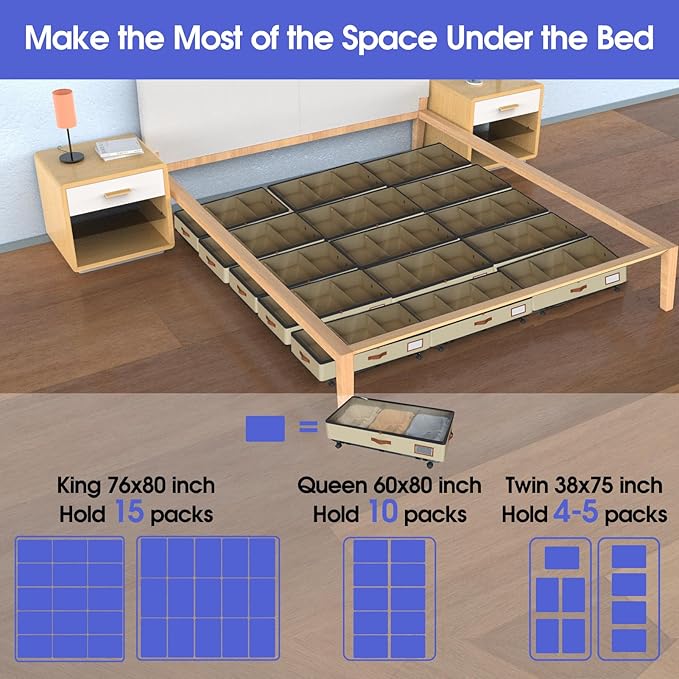 Make the Most of the Space Under the Bed

=

King 76x80 inch
Hold 15 packs

Queen 60x80 inch
Hold 10 packs

Twin 38x75 inch
Hold 4-5 packs